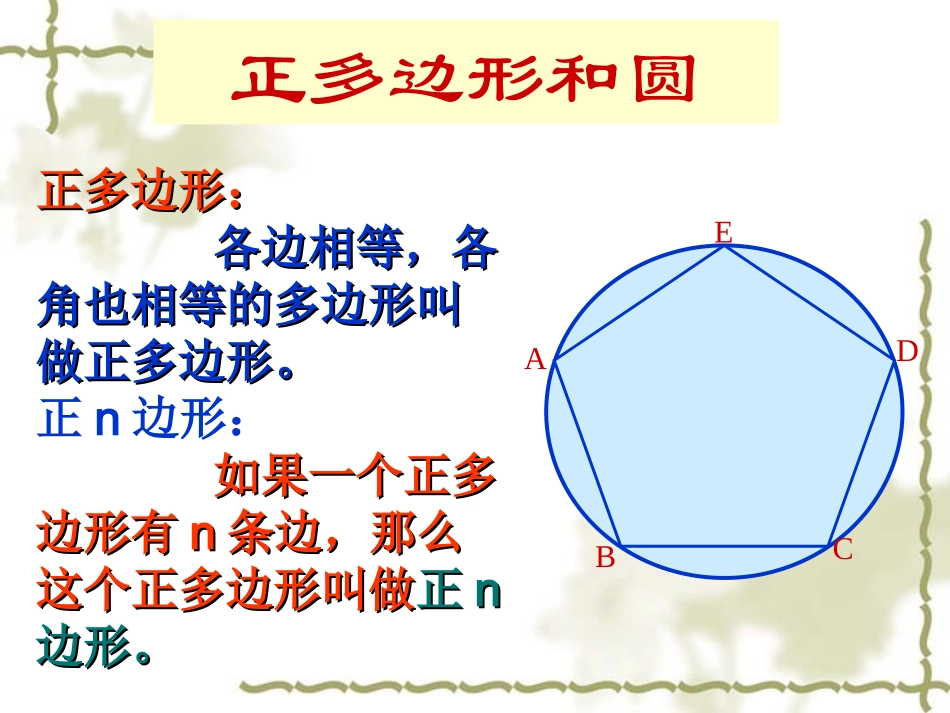 正多边形和圆

正多边形：

各边相等，各角也相等的多边形叫做正多边形。

正 n 边形：

如果一个正多边形有 n 条边，那么这个正多边形叫做正 n 边形。

E
A
D
B
C